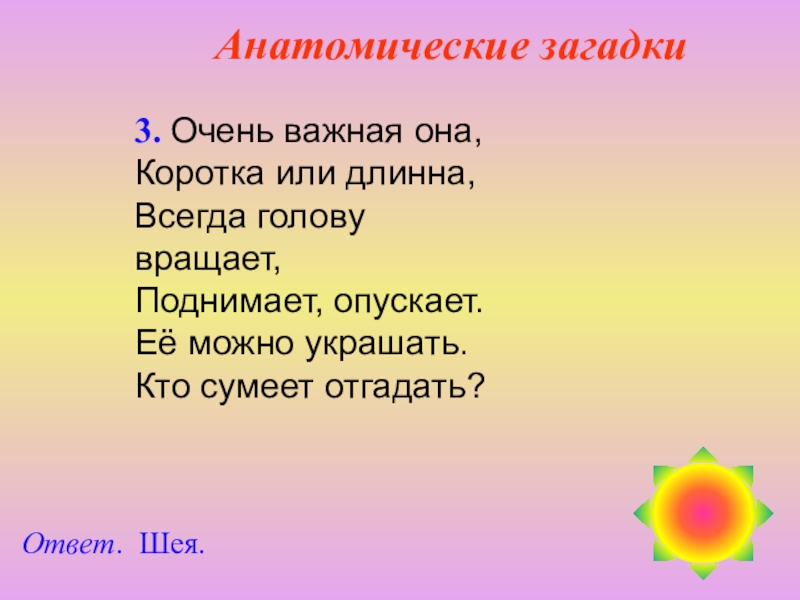 Анатомические загадки

3. Очень важная она,
Коротка или длинна,
Всегда голову
вращает,
Поднимает, опускает.
Её можно украшать.
Кто сумеет отгадать?

Ответ. Шея.